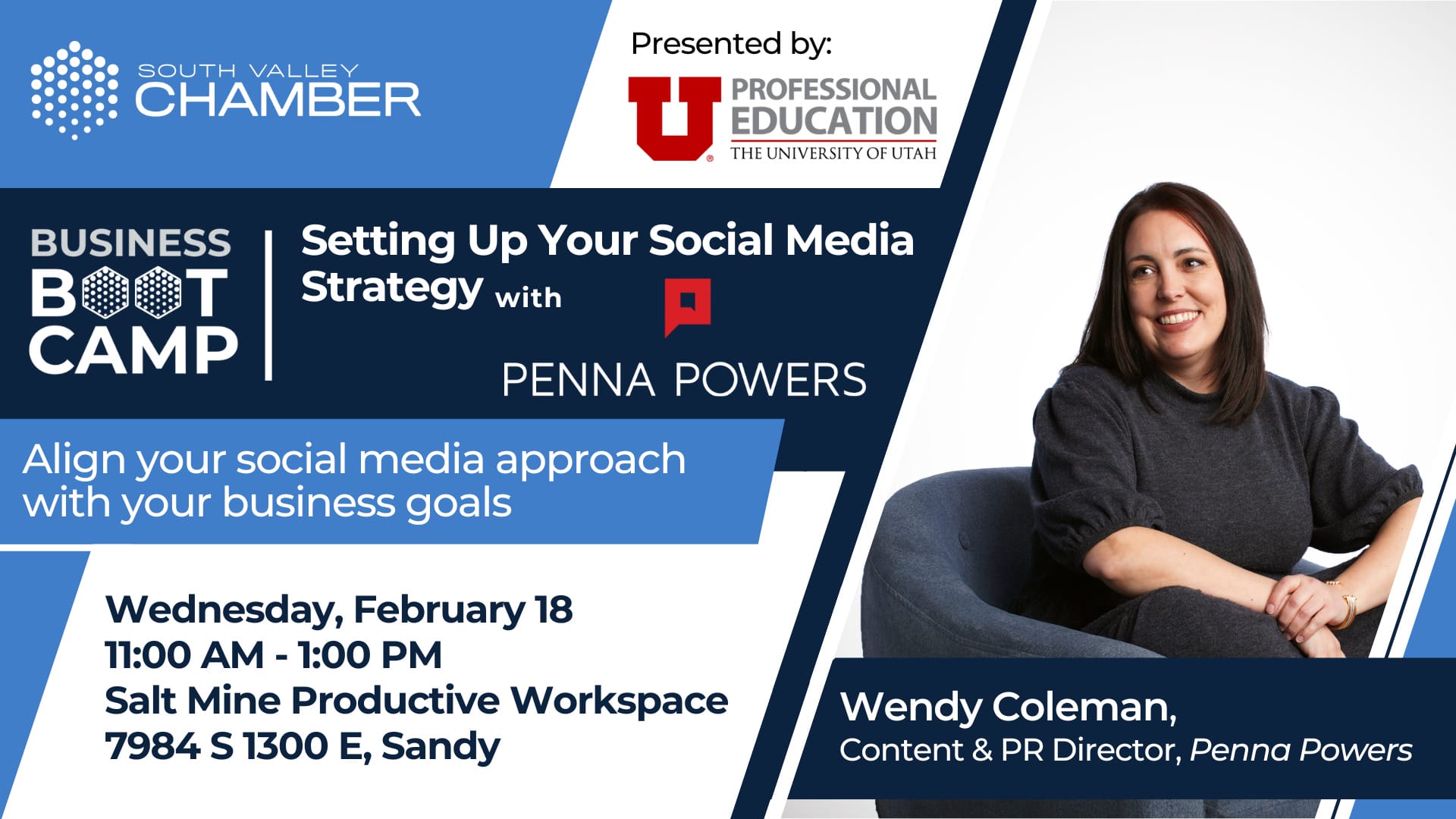 SOUTH VALLEY CHAMBER

Presented by:

U PROFESSIONAL EDUCATION THE UNIVERSITY OF UTAH

BUSINESS BOOT CAMP

Setting Up Your Social Media Strategy with

PENNA POWERS

Align your social media approach with your business goals

Wednesday, February 18
11:00 AM - 1:00 PM
Salt Mine Productive Workspace
7984 S 1300 E, Sandy

Wendy Coleman,
Content & PR Director, Penna Powers